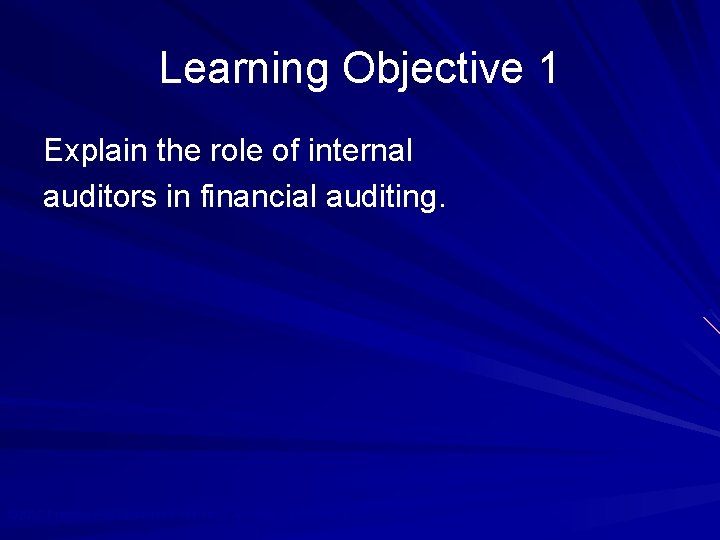 Learning Objective 1

Explain the role of internal auditors in financial auditing.